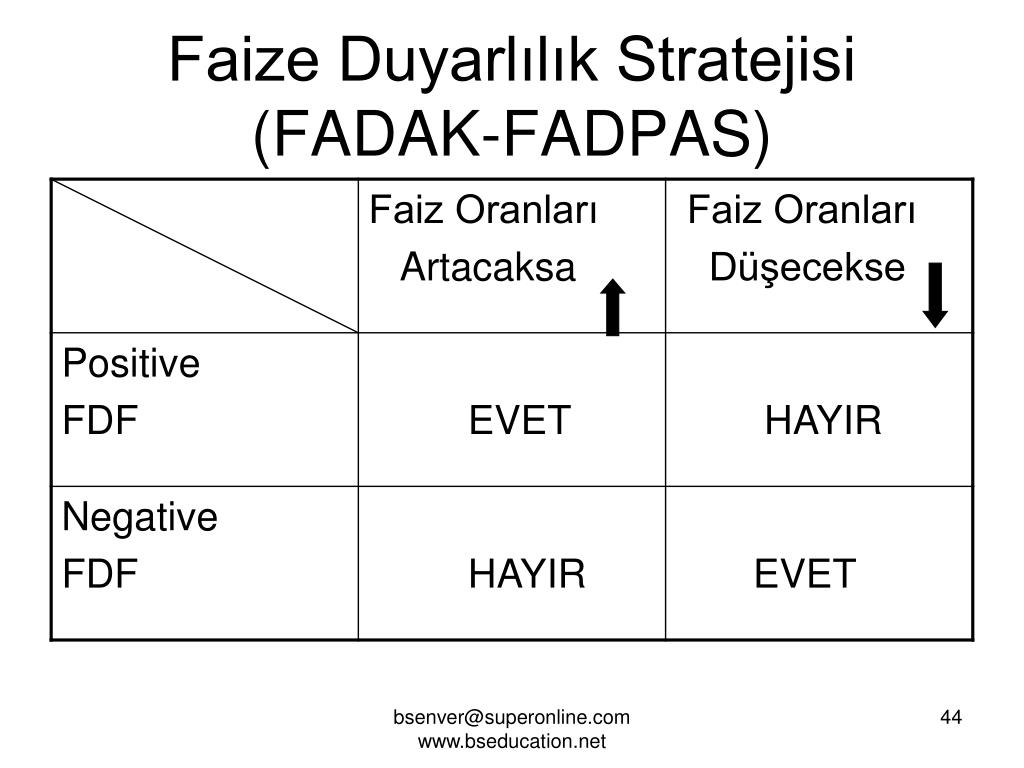 Faize Duyarlılık Stratejisi (FADAK-FADPAS)

| | Faiz Oranları Artacaksa | Faiz Oranları Düşecekse |
|---|---|---|
| Positive FDF | EVET | HAYIR |
| Negative FDF | HAYIR | EVET |

bsenver@superonline.com
www.bseducation.net

44